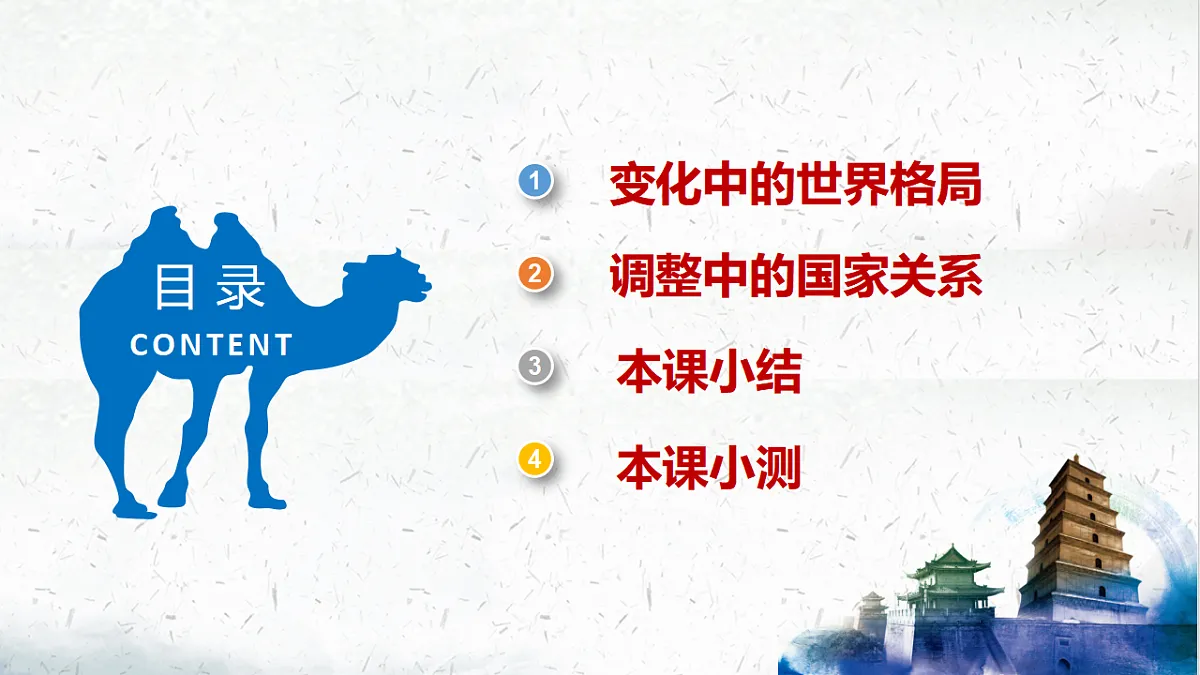 目录
CONTENT

1 变化中的世界格局
2 调整中的国家关系
3 本课小结
4 本课小测